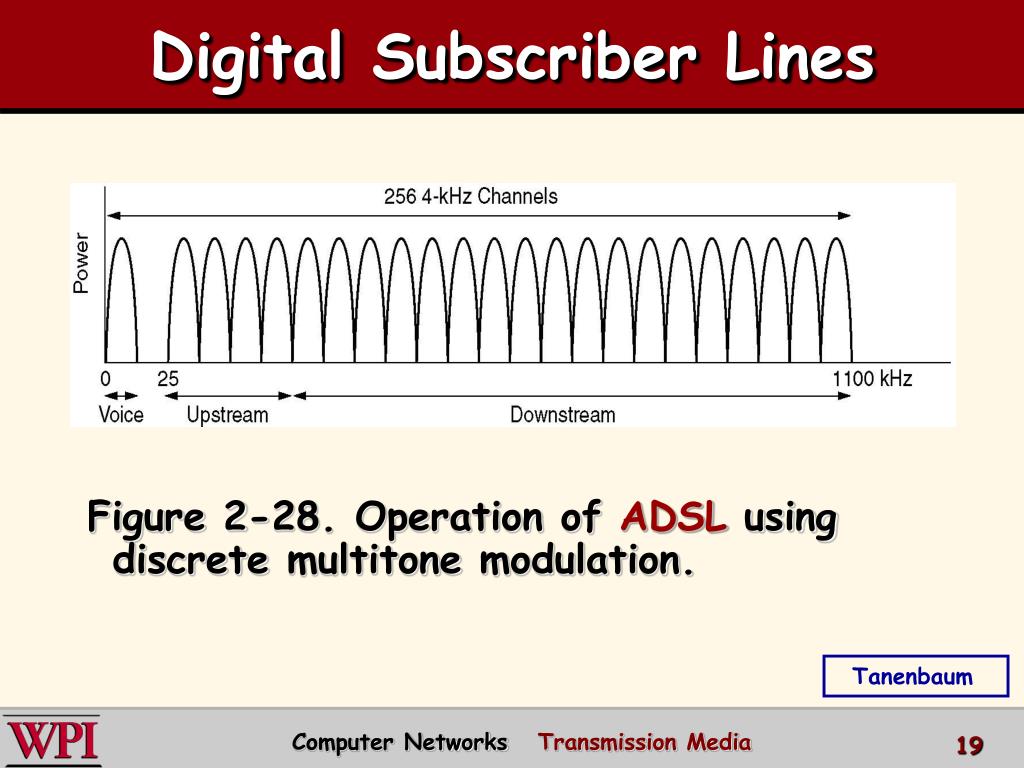 Digital Subscriber Lines

256 4-kHz Channels

Power

0 25 1100 kHz

Voice Upstream Downstream

Figure 2-28. Operation of ADSL using discrete multitone modulation.

Tanenbaum

WPI

Computer Networks Transmission Media

19